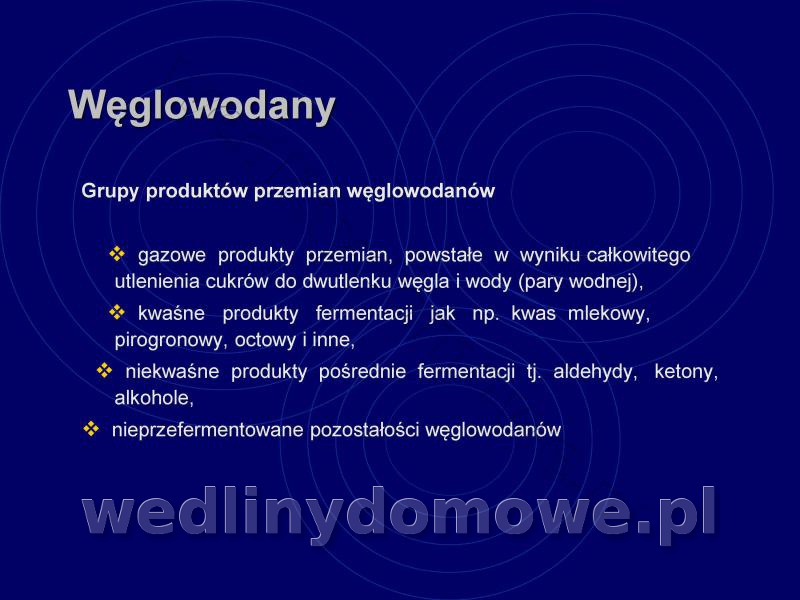 Węglowodany

Grupy produktów przemian węglowodanów

❖ gazowe produkty przemian, powstałe w wyniku całkowitego utlenienia cukrów do dwutlenku węgla i wody (pary wodnej),

❖ kwaśne produkty fermentacji jak np. kwas mlekowy, pirogronowy, octowy i inne,

❖ niekwaśne produkty pośrednie fermentacji tj. aldehydy, ketony, alkohole,

❖ nieprzefermentowane pozostałości węglowodanów

wedlinydomowe.pl